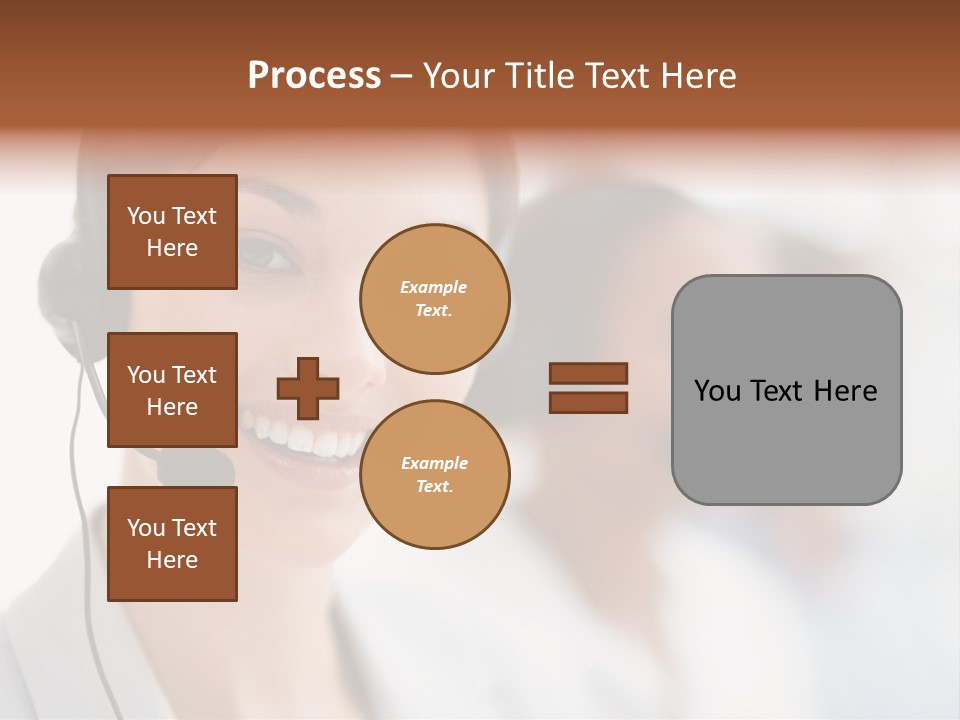 Process – Your Title Text Here

You Text Here

You Text Here

You Text Here

Example Text.

Example Text.

You Text Here